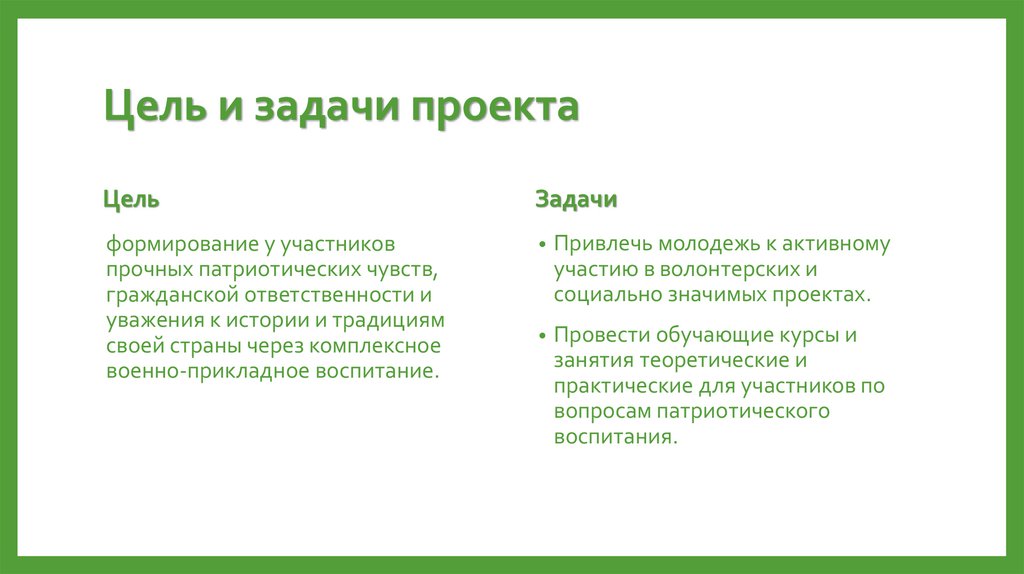 Цель и задачи проекта

Цель

формирование у участников прочных патриотических чувств, гражданской ответственности и уважения к истории и традициям своей страны через комплексное военно-прикладное воспитание.

Задачи

• Привлечь молодежь к активному участию в волонтерских и социально значимых проектах.

• Провести обучающие курсы и занятия теоретические и практические для участников по вопросам патриотического воспитания.